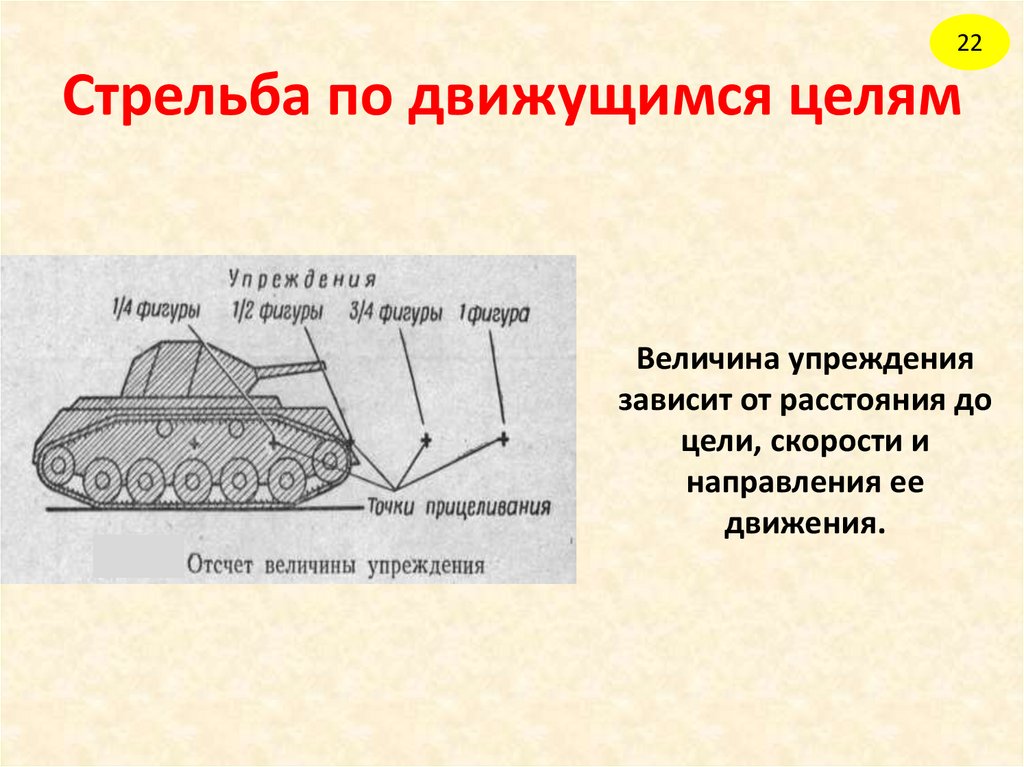 22

Стрельба по движущимся целям

Упреждения

1/4 фигуры 1/2 фигуры 3/4 фигуры 1 фигура

Точки прицеливания

Отсчет величины упреждения

Величина упреждения зависит от расстояния до цели, скорости и направления ее движения.